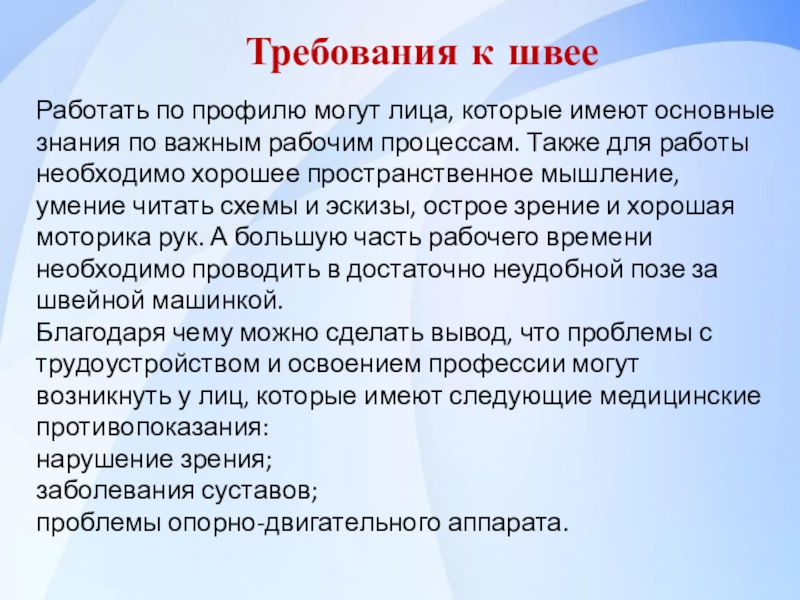 Требования к швее

Работать по профилю могут лица, которые имеют основные знания по важным рабочим процессам. Также для работы необходимо хорошее пространственное мышление, умение читать схемы и эскизы, острое зрение и хорошая моторика рук. А большую часть рабочего времени необходимо проводить в достаточно неудобной позе за швейной машинкой.
Благодаря чему можно сделать вывод, что проблемы с трудоустройством и освоением профессии могут возникнуть у лиц, которые имеют следующие медицинские противопоказания:
нарушение зрения;
заболевания суставов;
проблемы опорно-двигательного аппарата.